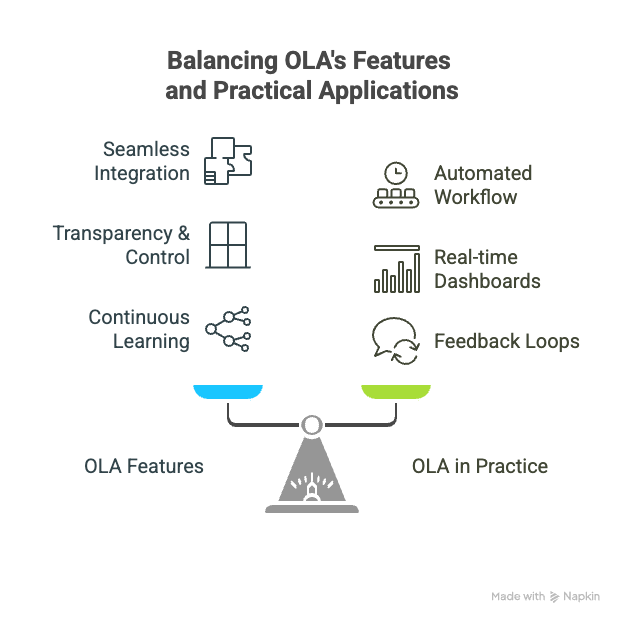 Balancing OLA's Features and Practical Applications

Seamless Integration

Transparency & Control

Continuous Learning

Automated Workflow

Real-time Dashboards

Feedback Loops

OLA Features

OLA in Practice

Made with Napkin